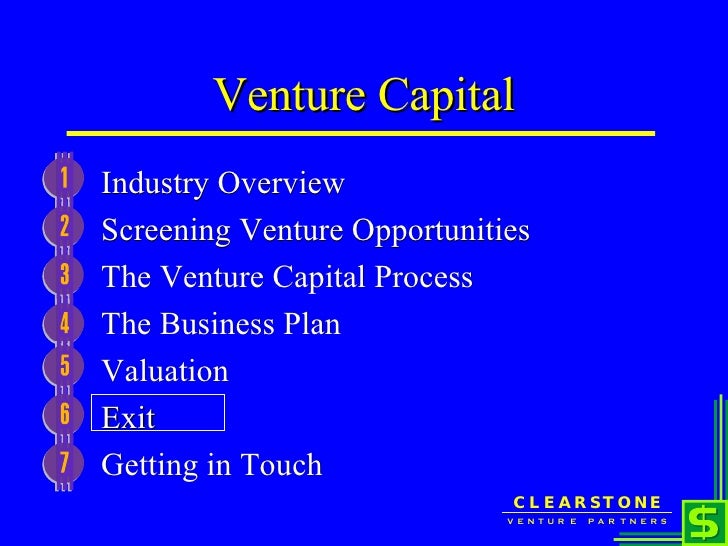 Venture Capital

1 Industry Overview
2 Screening Venture Opportunities
3 The Venture Capital Process
4 The Business Plan
5 Valuation
6 Exit
7 Getting in Touch

CLEARSTONE
VENTURE PARTNERS
$